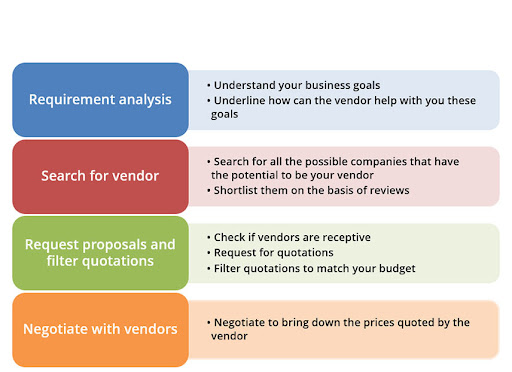 Requirement analysis

• Understand your business goals
• Underline how can the vendor help with you these goals

Search for vendor

• Search for all the possible companies that have the potential to be your vendor
• Shortlist them on the basis of reviews

Request proposals and filter quotations

• Check if vendors are receptive
• Request for quotations
• Filter quotations to match your budget

Negotiate with vendors

• Negotiate to bring down the prices quoted by the vendor